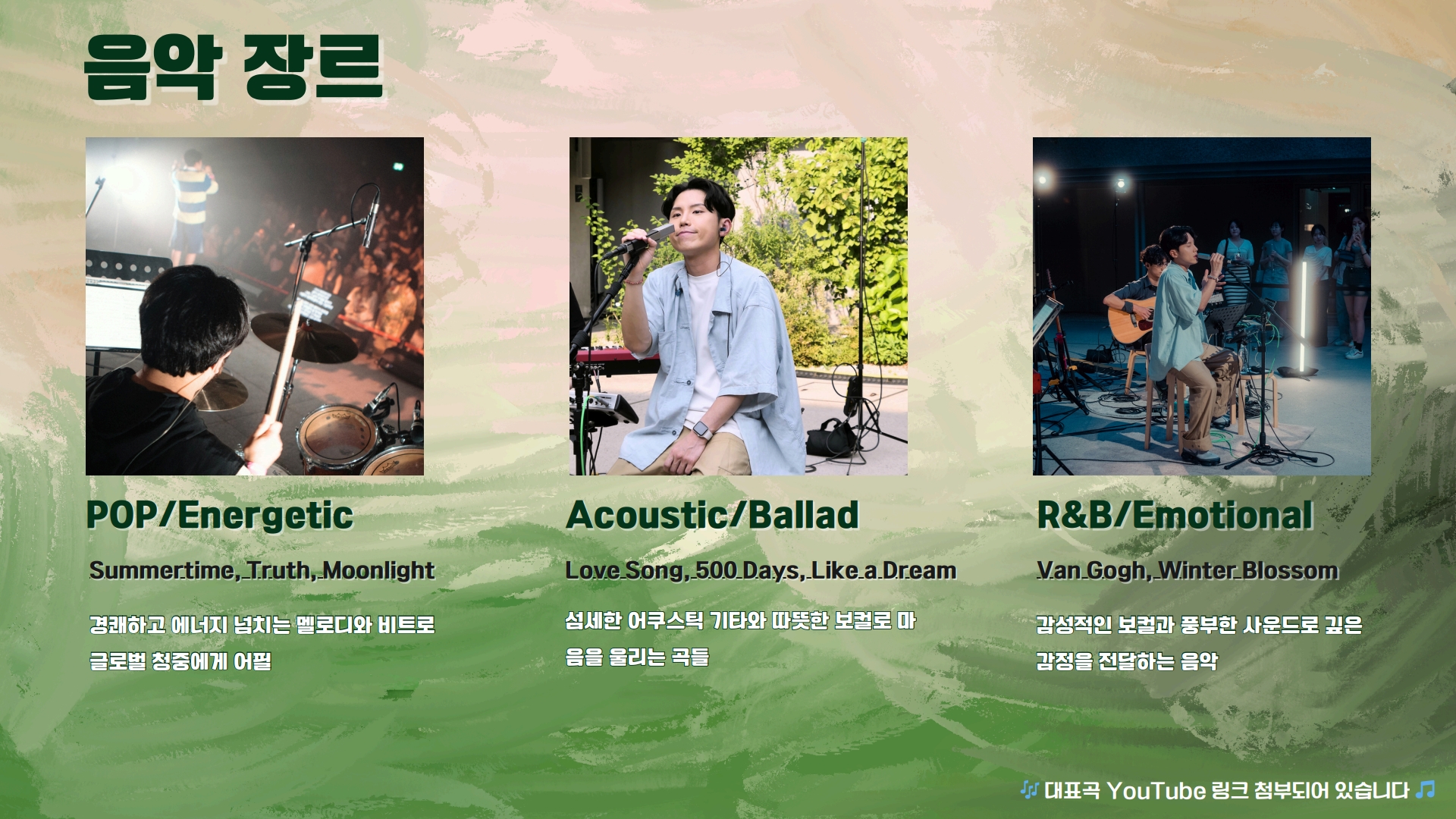 음악 장르

POP/Energetic

Summertime, Truth, Moonlight

경쾌하고 에너지 넘치는 멜로디와 비트로 글로벌 청중에게 어필

Acoustic/Ballad

Love Song, 500 Days, Like a Dream

섬세한 어쿠스틱 기타와 따뜻한 보컬로 마음을 울리는 곡들

R&B/Emotional

Van Gogh, Winter Blossom

감성적인 보컬과 풍부한 사운드로 깊은 감정을 전달하는 음악

🎶 대표곡 YouTube 링크 첨부되어 있습니다 🎵